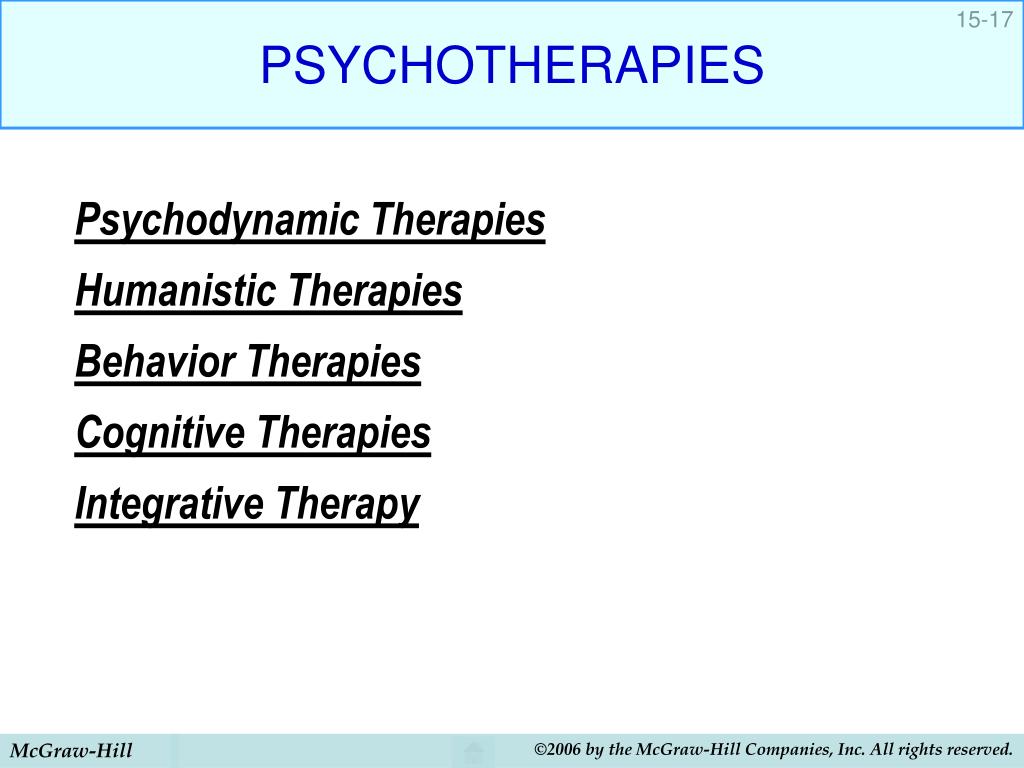 15-17

PSYCHOTHERAPIES

Psychodynamic Therapies

Humanistic Therapies

Behavior Therapies

Cognitive Therapies

Integrative Therapy

McGraw-Hill

©2006 by the McGraw-Hill Companies, Inc. All rights reserved.